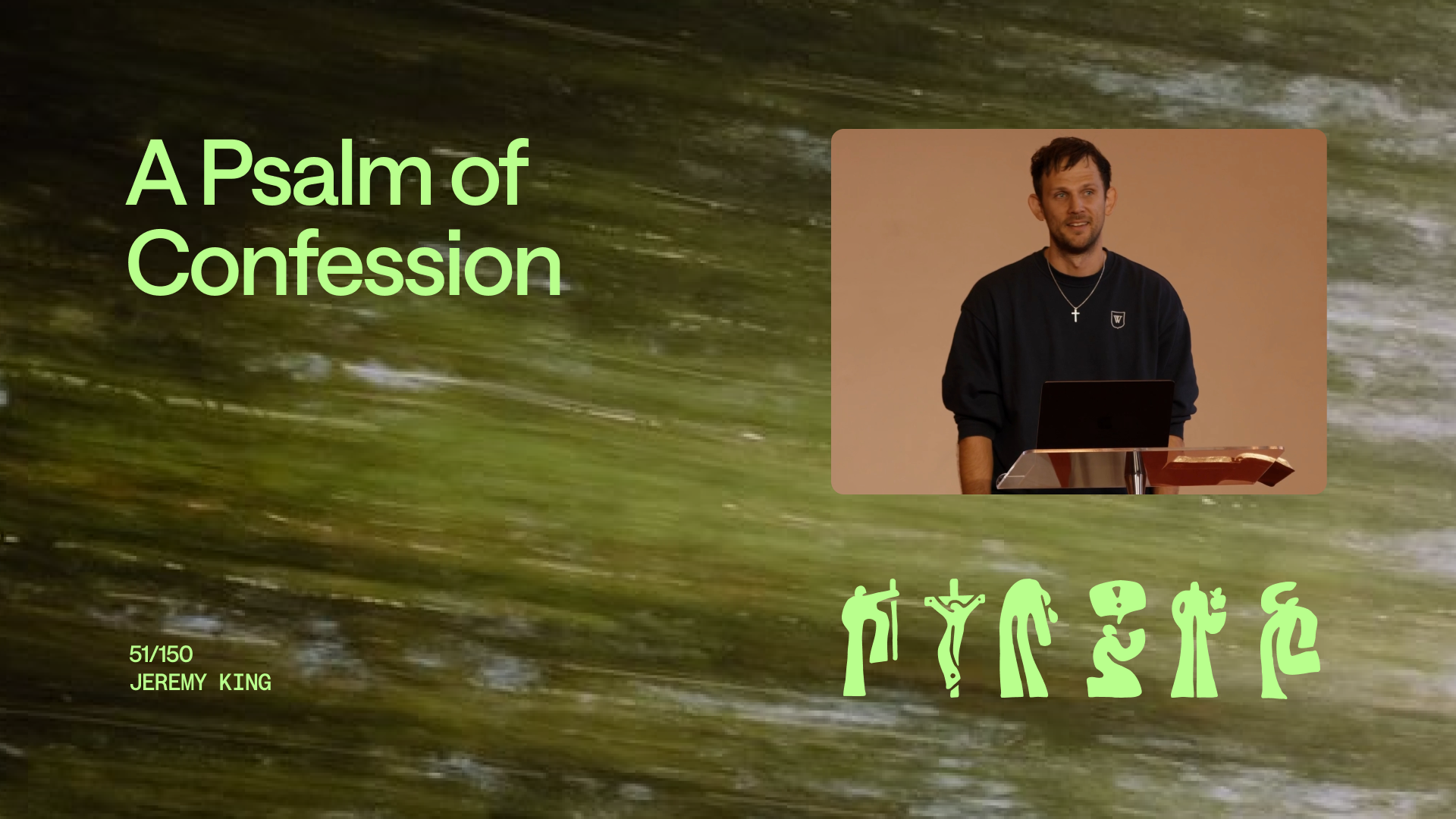 A Psalm of Confession

51/150
JEREMY KING